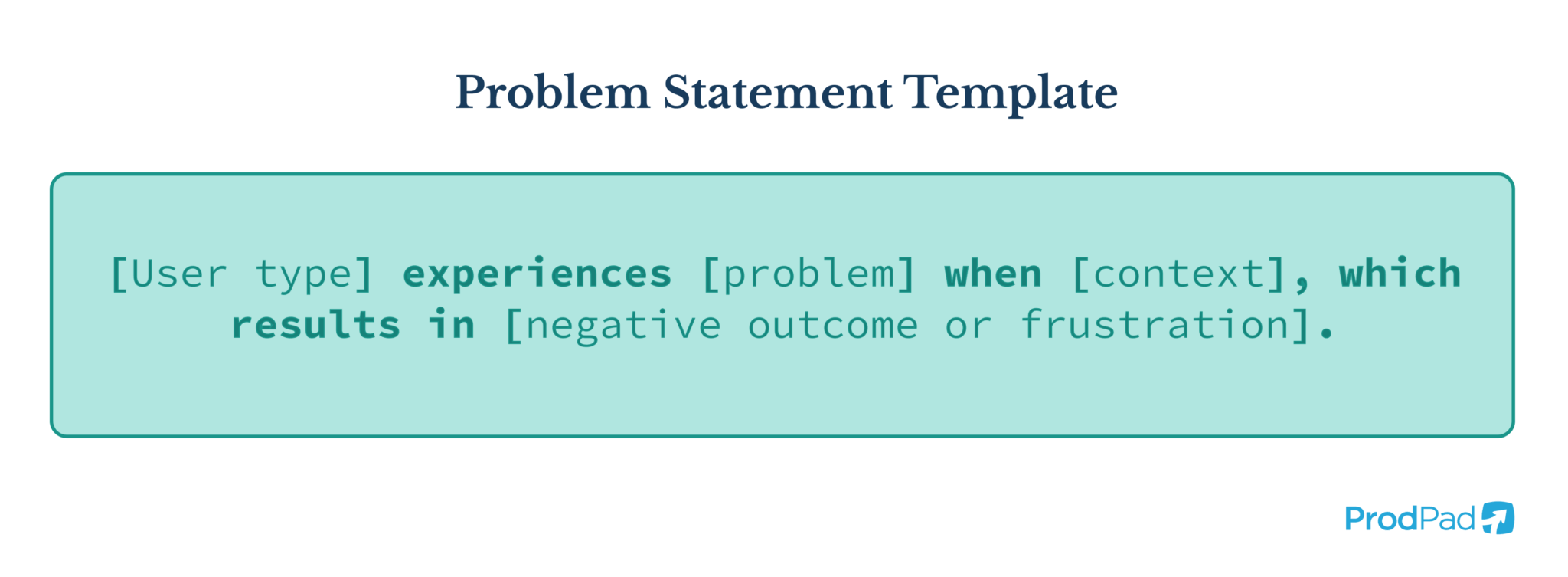 Problem Statement Template

[User type] experiences [problem] when [context], which results in [negative outcome or frustration].

ProdPad